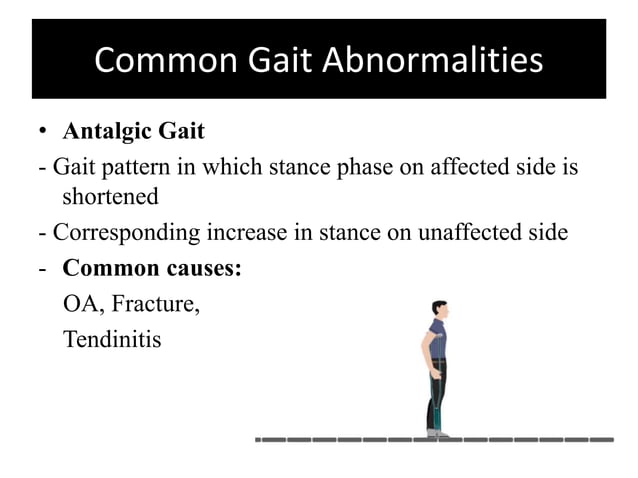 Common Gait Abnormalities

• **Antalgic Gait**

- Gait pattern in which stance phase on affected side is shortened

- Corresponding increase in stance on unaffected side

- **Common causes:**

OA, Fracture,

Tendinitis